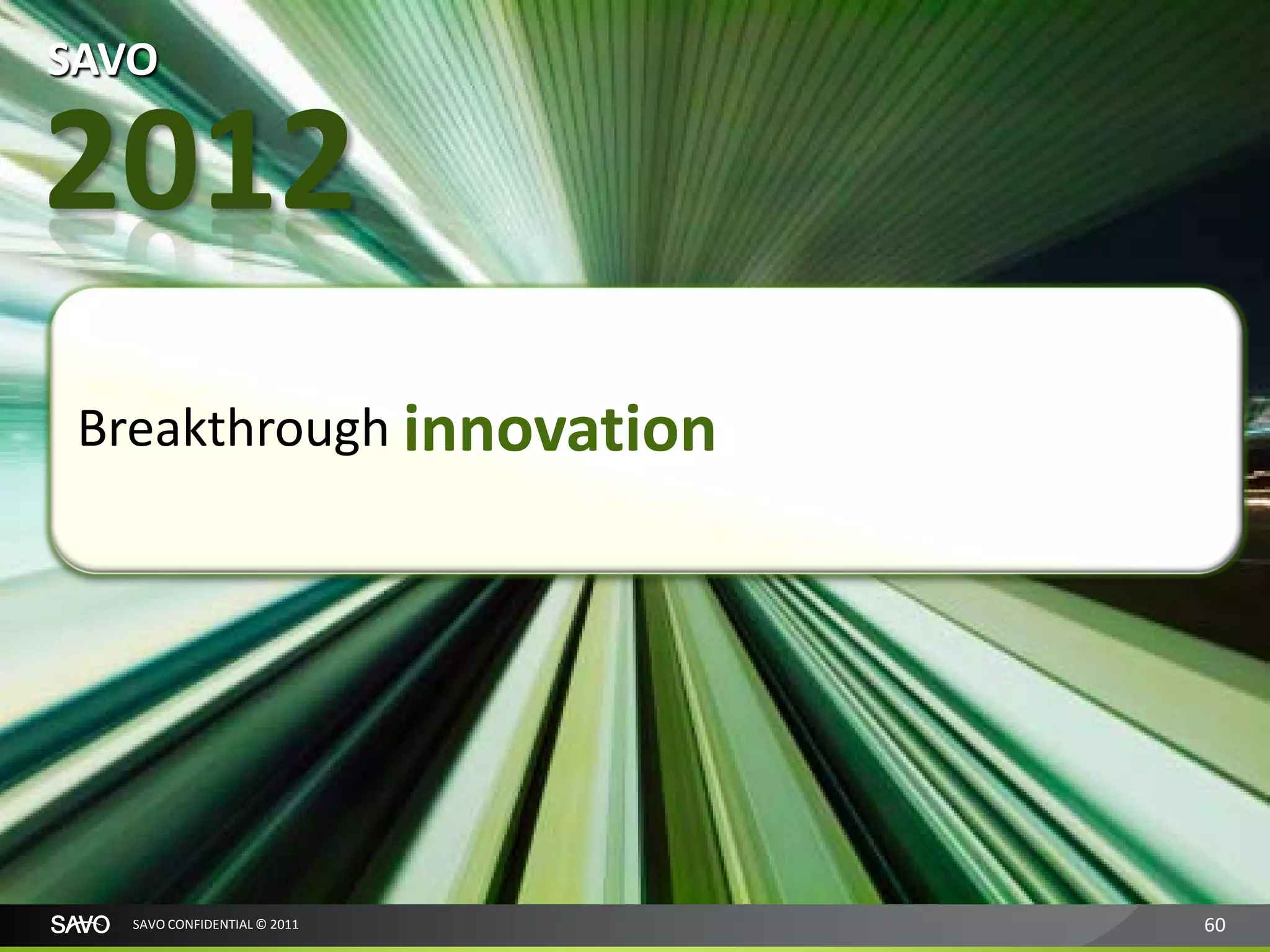 SAVO
2012

Breakthrough innovation

SAVO SAVO CONFIDENTIAL © 2011 60